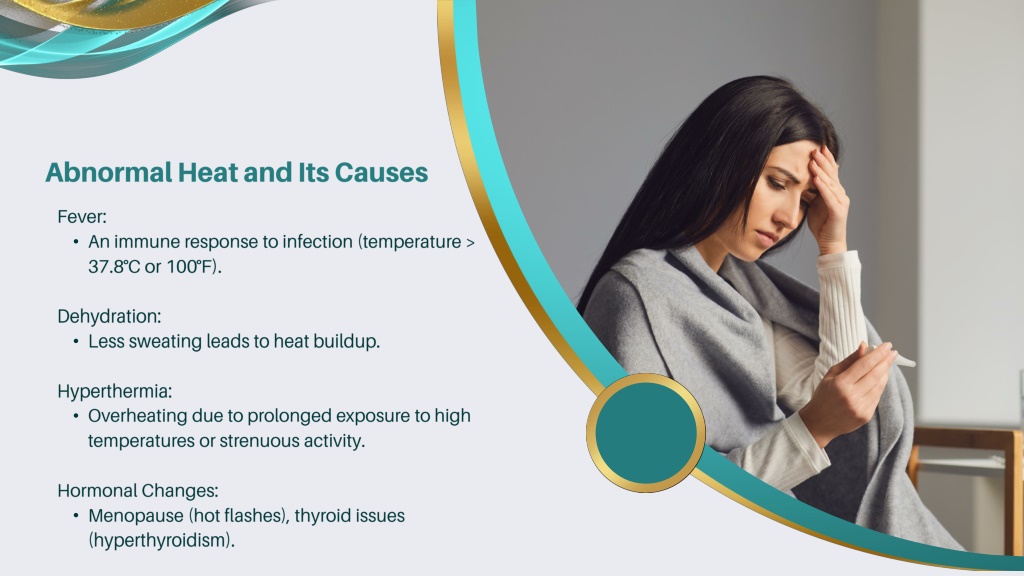 Abnormal Heat and Its Causes

Fever:
• An immune response to infection (temperature > 37.8°C or 100°F).

Dehydration:
• Less sweating leads to heat buildup.

Hyperthermia:
• Overheating due to prolonged exposure to high temperatures or strenuous activity.

Hormonal Changes:
• Menopause (hot flashes), thyroid issues (hyperthyroidism).